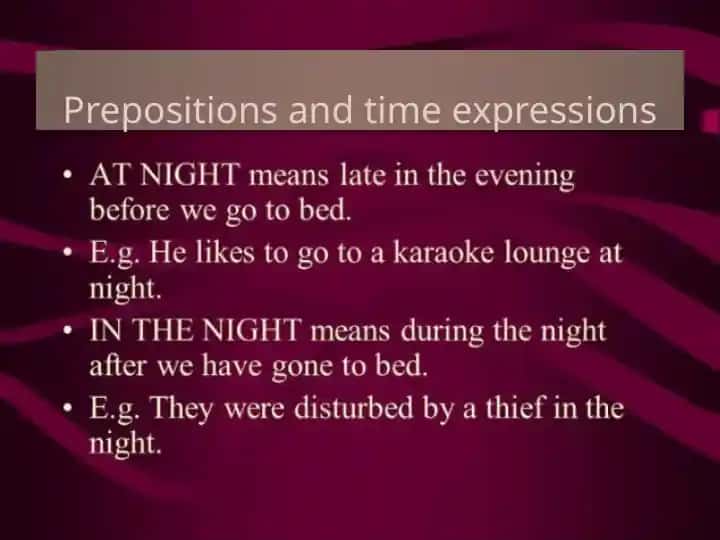 Prepositions and time expressions

• AT NIGHT means late in the evening before we go to bed.
• E.g. He likes to go to a karaoke lounge at night.
• IN THE NIGHT means during the night after we have gone to bed.
• E.g. They were disturbed by a thief in the night.